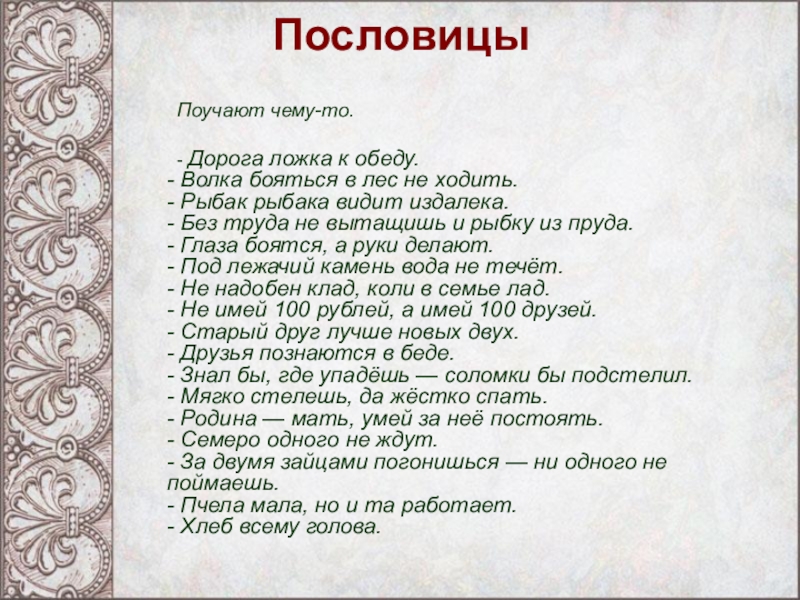 Пословицы

Поучают чему-то.

- Дорога ложка к обеду.
- Волка бояться в лес не ходить.
- Рыбак рыбака видит издалека.
- Без труда не вытащишь и рыбку из пруда.
- Глаза боятся, а руки делают.
- Под лежачий камень вода не течёт.
- Не надобен клад, коли в семье лад.
- Не имей 100 рублей, а имей 100 друзей.
- Старый друг лучше новых двух.
- Друзья познаются в беде.
- Знал бы, где упадёшь — соломки бы подстелил.
- Мягко стелешь, да жёстко спать.
- Родина — мать, умей за неё постоять.
- Семеро одного не ждут.
- За двумя зайцами погонишься — ни одного не поймаешь.
- Пчела мала, но и та работает.
- Хлеб всему голова.